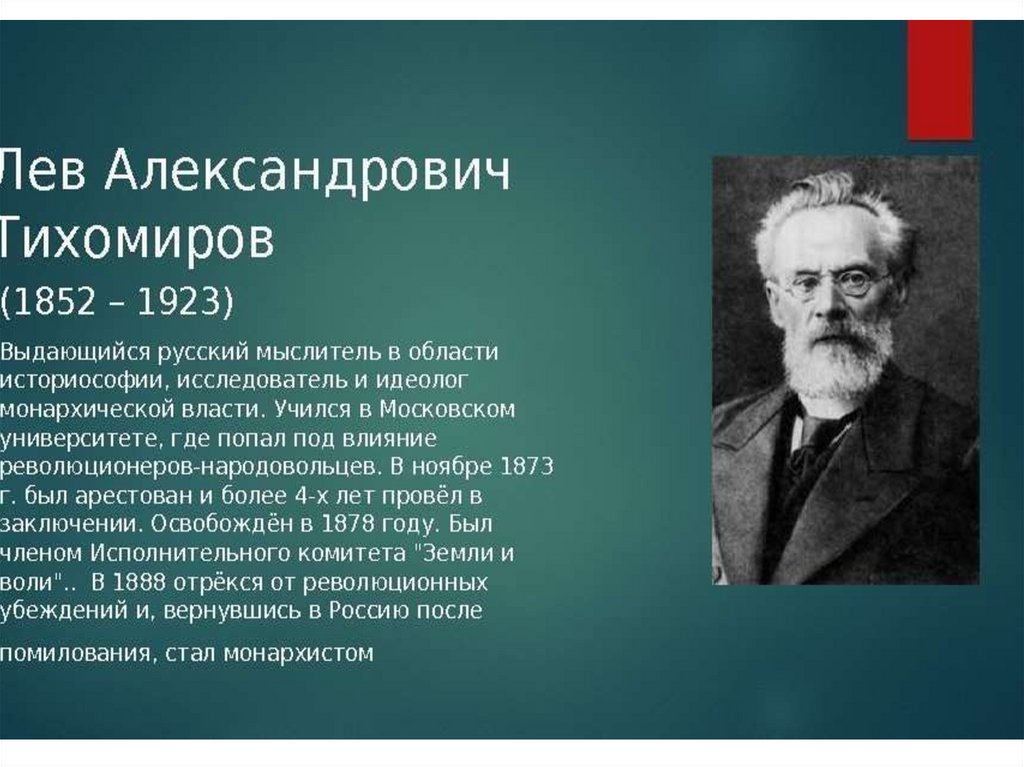 Лев Александрович Тихомиров
(1852 – 1923)

Выдающийся русский мыслитель в области историософии, исследователь и идеолог монархической власти. Учился в Московском университете, где попал под влияние революционеров-народовольцев. В ноябре 1873 г. был арестован и более 4-х лет провёл в заключении. Освобождён в 1878 году. Был членом Исполнительного комитета "Земли и воли".. В 1888 отрёкся от революционных убеждений и, вернувшись в Россию после

помилования, стал монархистом